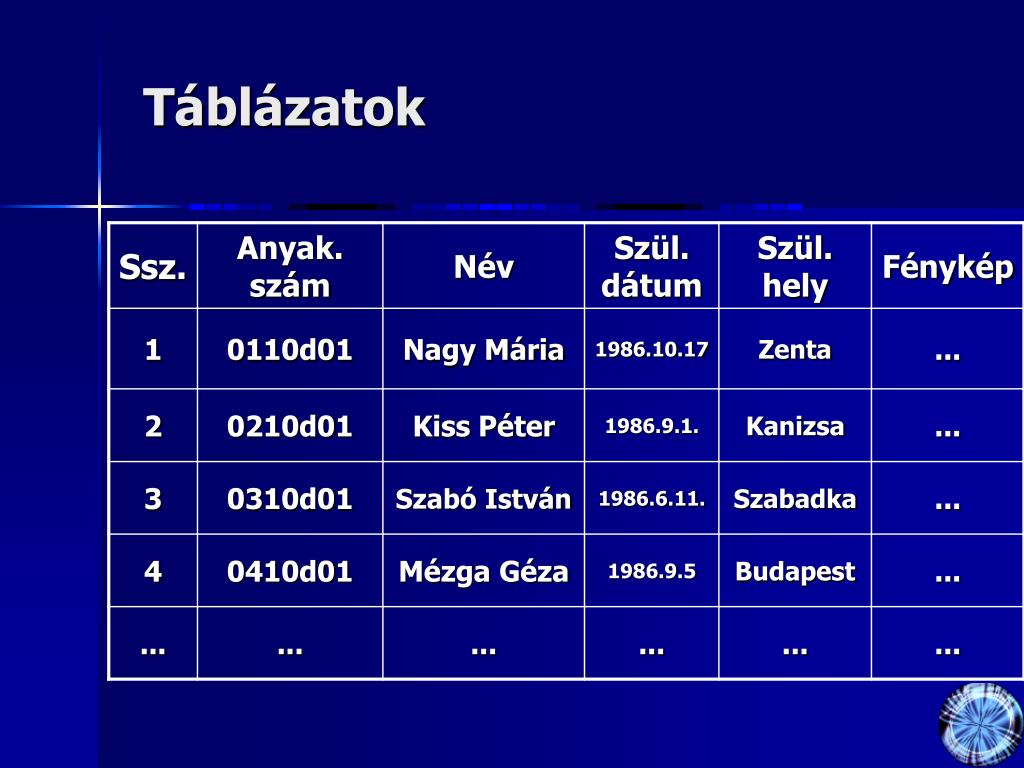 Táblázatok

| Ssz. | Anyak. szám | Név | Szül. dátum | Szül. hely | Fénykép |
|---|---|---|---|---|---|
| 1 | 0110d01 | Nagy Mária | 1986.10.17 | Zenta | ... |
| 2 | 0210d01 | Kiss Péter | 1986.9.1. | Kanizsa | ... |
| 3 | 0310d01 | Szabó István | 1986.6.11. | Szabadka | ... |
| 4 | 0410d01 | Mézga Géza | 1986.9.5 | Budapest | ... |
| ... | ... | ... | ... | ... | ... |